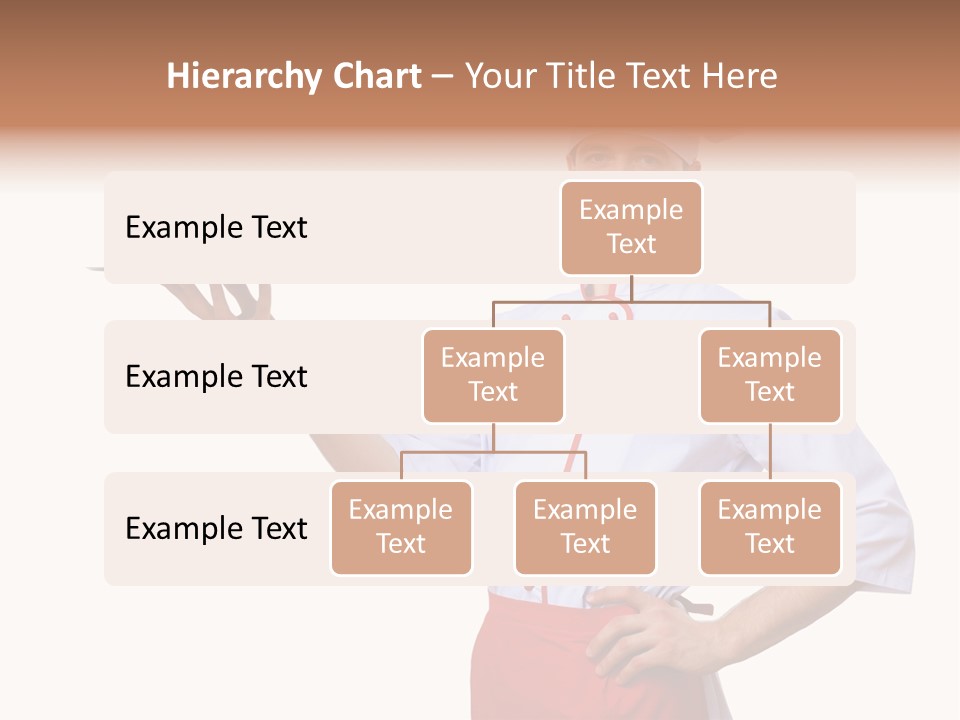 Hierarchy Chart – Your Title Text Here

Example Text

Example Text

Example Text

Example Text

Example Text

Example Text

Example Text

Example Text

Example Text